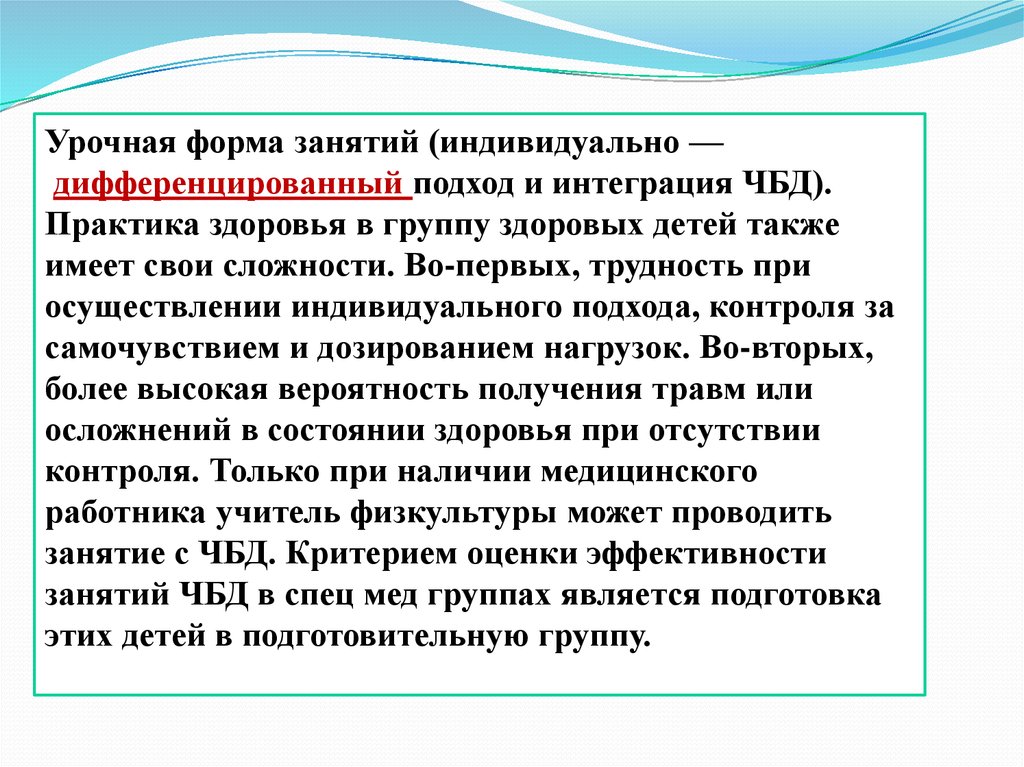 Урочная форма занятий (индивидуально — дифференцированный подход и интеграция ЧБД). Практика здоровья в группу здоровых детей также имеет свои сложности. Во-первых, трудность при осуществлении индивидуального подхода, контроля за самочувствием и дозированием нагрузок. Во-вторых, более высокая вероятность получения травм или осложнений в состоянии здоровья при отсутствии контроля. Только при наличии медицинского работника учитель физкультуры может проводить занятие с ЧБД. Критерием оценки эффективности занятий ЧБД в спец мед группах является подготовка этих детей в подготовительную группу.